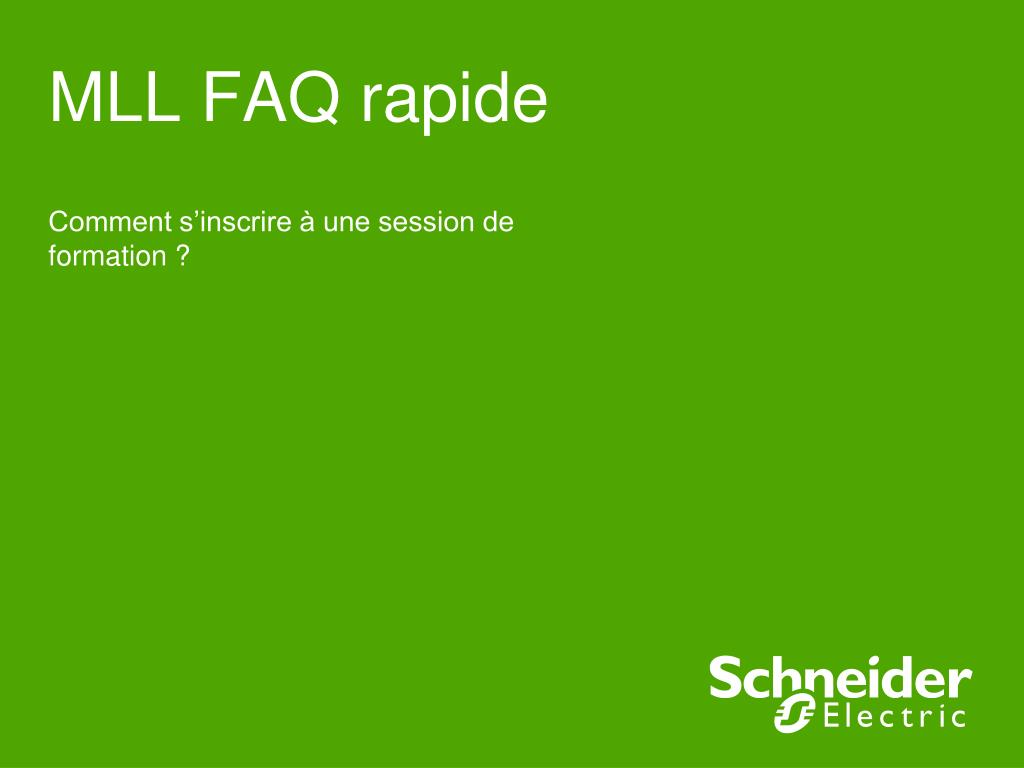 MLL FAQ rapide

Comment s’inscrire à une session de formation ?

Schneider Electric